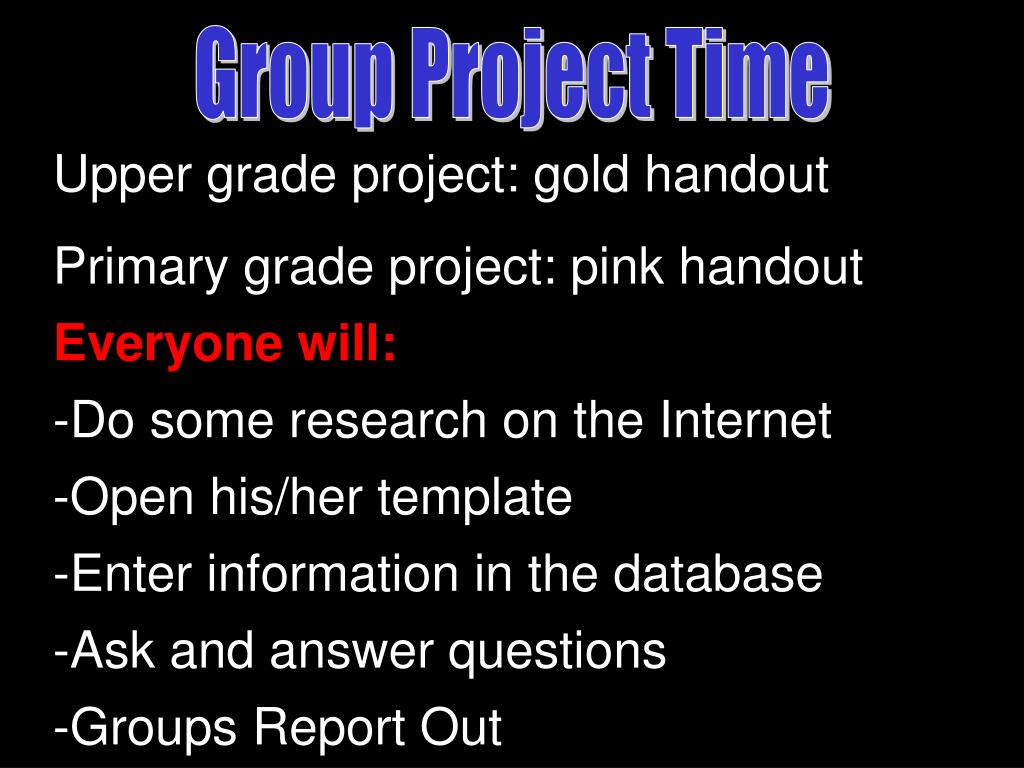 Group Project Time

Upper grade project: gold handout

Primary grade project: pink handout

Everyone will:

-Do some research on the Internet

-Open his/her template

-Enter information in the database

-Ask and answer questions

-Groups Report Out